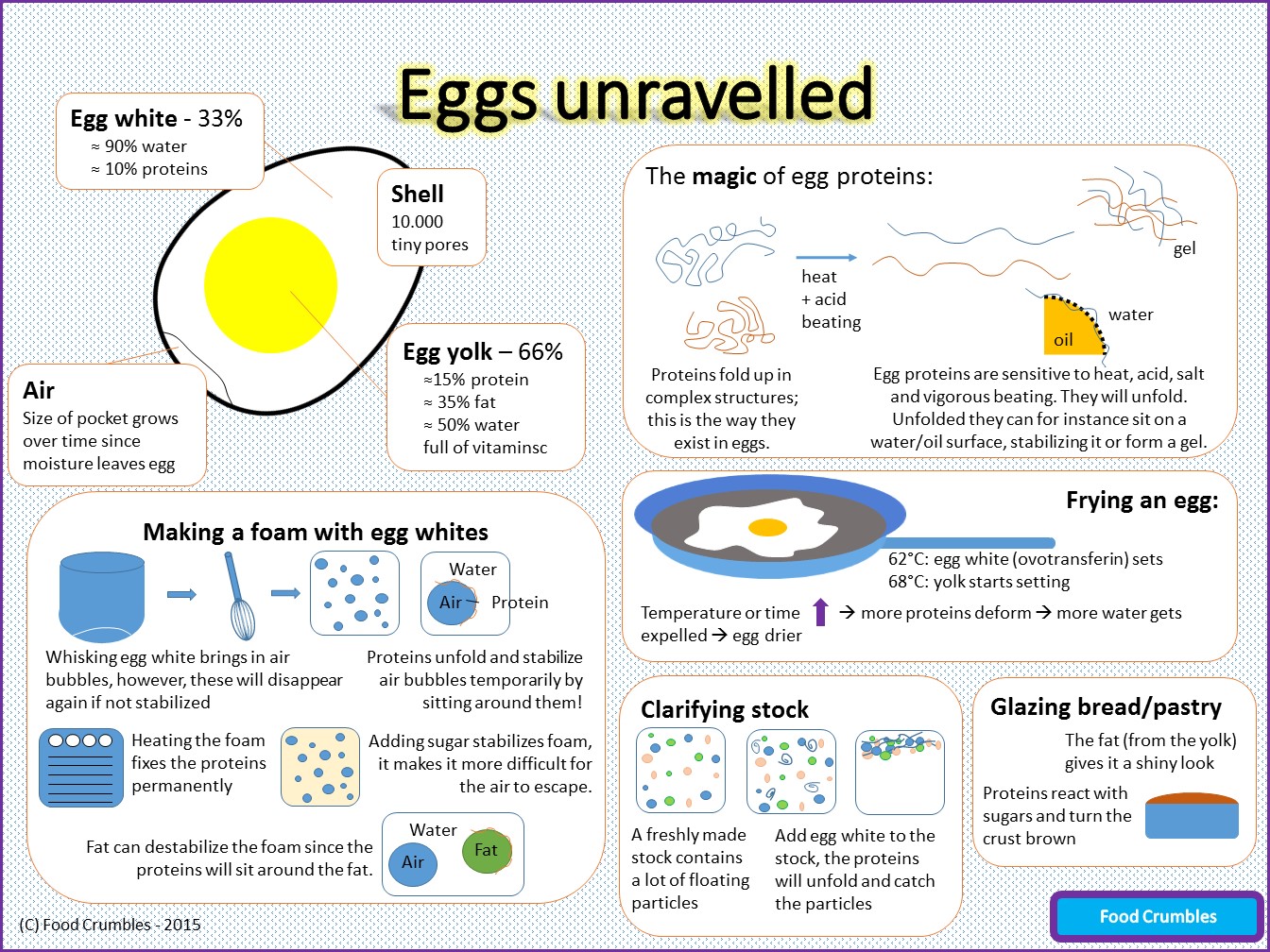 Eggs unravelled

Egg white - 33%
≈ 90% water
≈ 10% proteins

Shell
10.000 tiny pores

Egg yolk – 66%
≈15% protein
≈ 35% fat
≈ 50% water
full of vitaminsc

Air
Size of pocket grows over time since moisture leaves egg

The magic of egg proteins:

heat + acid beating

gel

water

oil

Proteins fold up in complex structures; this is the way they exist in eggs.

Egg proteins are sensitive to heat, acid, salt and vigorous beating. They will unfold. Unfolded they can for instance sit on a water/oil surface, stabilizing it or form a gel.

Frying an egg:

62°C: egg white (ovotransferin) sets
68°C: yolk starts setting

Temperature or time → more proteins deform → more water gets expelled → egg drier

Making a foam with egg whites

Water
Air
Protein

Whisking egg white brings in air bubbles, however, these will disappear again if not stabilized

Proteins unfold and stabilize air bubbles temporarily by sitting around them!

Heating the foam fixes the proteins permanently

Adding sugar stabilizes foam, it makes it more difficult for the air to escape.

Fat can destabilize the foam since the proteins will sit around the fat.

Water
Air
Fat

Clarifying stock

A freshly made stock contains a lot of floating particles

Add egg white to the stock, the proteins will unfold and catch the particles

Glazing bread/pastry

The fat (from the yolk) gives it a shiny look

Proteins react with sugars and turn the crust brown

(C) Food Crumbles - 2015

Food Crumbles